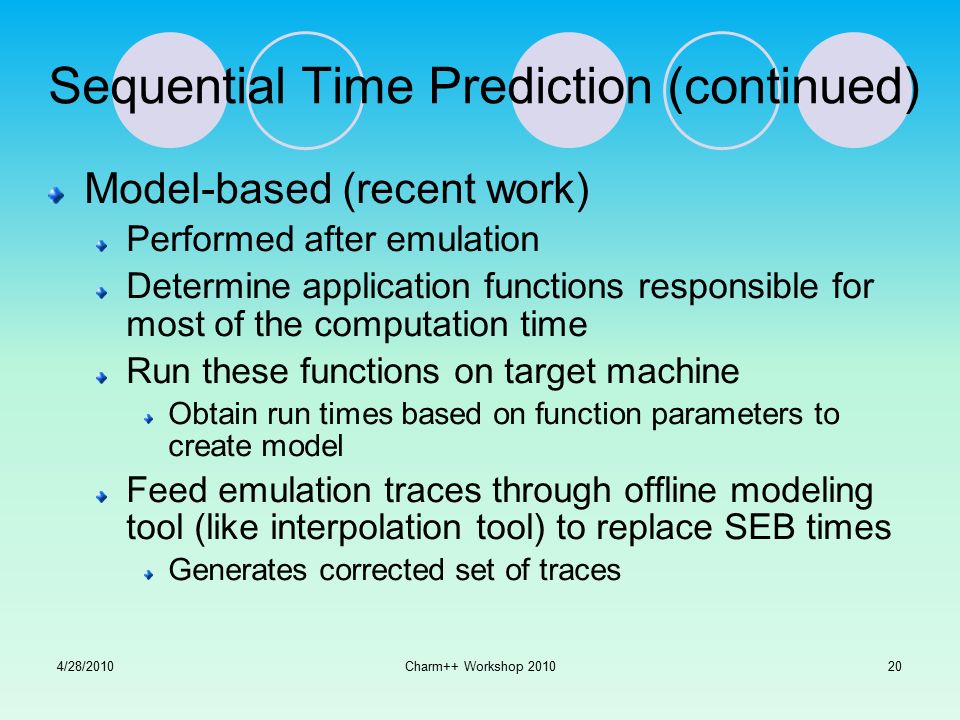 Sequential Time Prediction (continued)

Model-based (recent work)

Performed after emulation

Determine application functions responsible for most of the computation time

Run these functions on target machine

Obtain run times based on function parameters to create model

Feed emulation traces through offline modeling tool (like interpolation tool) to replace SEB times

Generates corrected set of traces

4/28/2010

Charm++ Workshop 2010

20